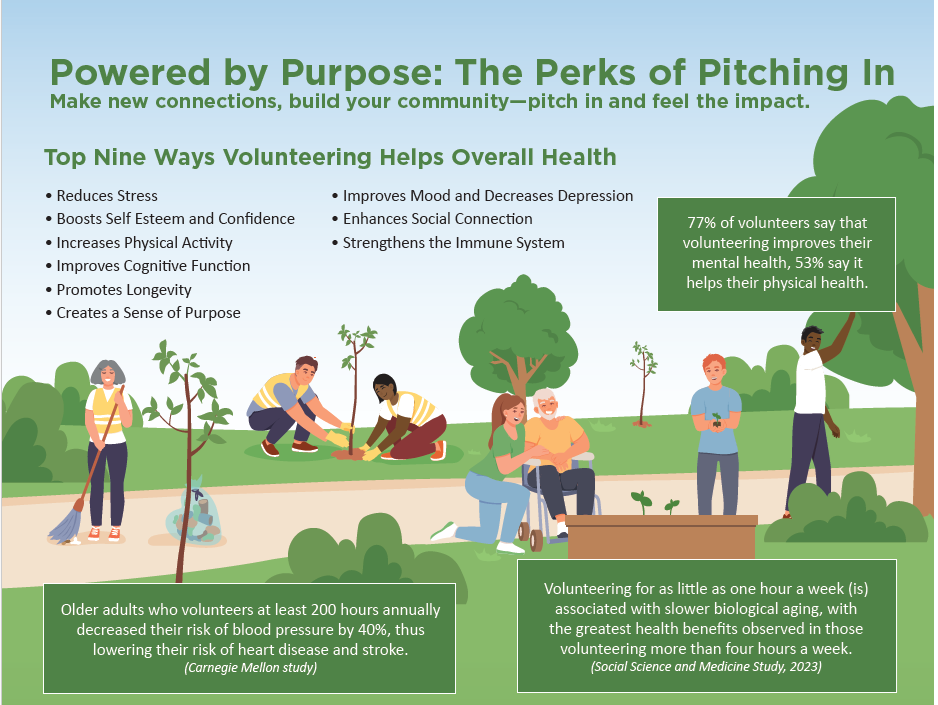 Powered by Purpose: The Perks of Pitching In

Make new connections, build your community—pitch in and feel the impact.

Top Nine Ways Volunteering Helps Overall Health

• Reduces Stress
• Boosts Self Esteem and Confidence
• Increases Physical Activity
• Improves Cognitive Function
• Promotes Longevity
• Creates a Sense of Purpose
• Improves Mood and Decreases Depression
• Enhances Social Connection
• Strengthens the Immune System

77% of volunteers say that volunteering improves their mental health, 53% say it helps their physical health.

Older adults who volunteers at least 200 hours annually decreased their risk of blood pressure by 40%, thus lowering their risk of heart disease and stroke.
(Carnegie Mellon study)

Volunteering for as little as one hour a week (is) associated with slower biological aging, with the greatest health benefits observed in those volunteering more than four hours a week.
(Social Science and Medicine Study, 2023)